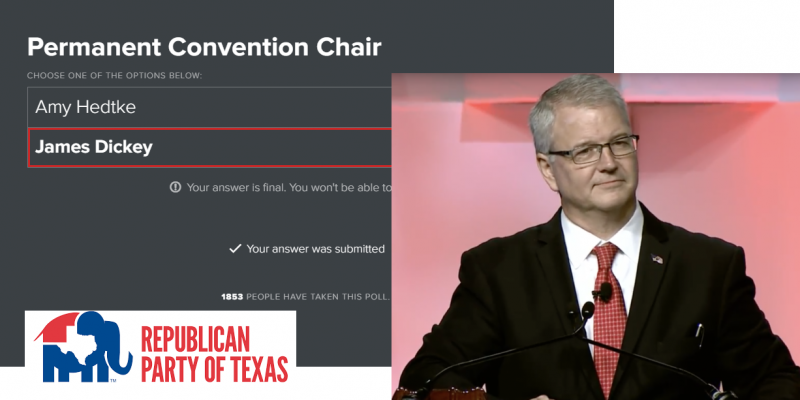 Permanent Convention Chair

CHOOSE ONE OF THE OPTIONS BELOW:

Amy Hedtke

James Dickey

Your answer is final. You won't be able to

Your answer was submitted

1853 PEOPLE HAVE TAKEN THIS POLL.

REPUBLICAN PARTY OF TEXAS